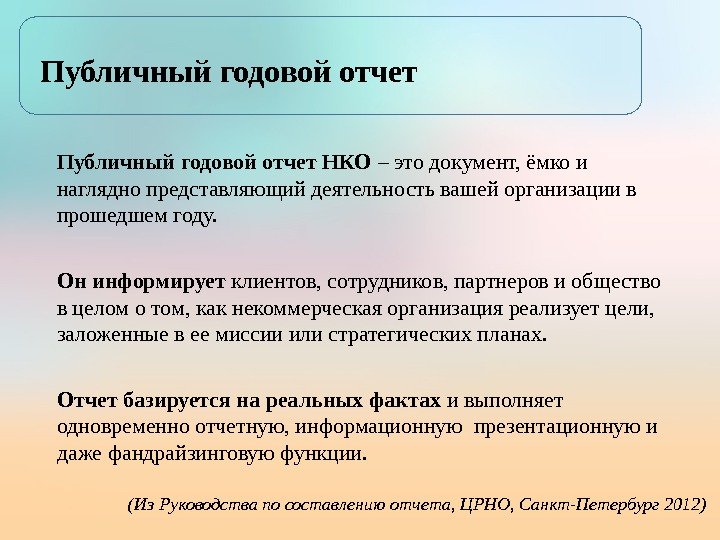 Публичный годовой отчет

Публичный годовой отчет НКО – это документ, ёмко и наглядно представляющий деятельность вашей организации в прошедшем году.

Он информирует клиентов, сотрудников, партнеров и общество в целом о том, как некоммерческая организация реализует цели, заложенные в ее миссии или стратегических планах.

Отчет базируется на реальных фактах и выполняет одновременно отчетную, информационную презентационную и даже фандрайзинговую функции.

(Из Руководства по составлению отчета, ЦРНО, Санкт-Петербург 2012)